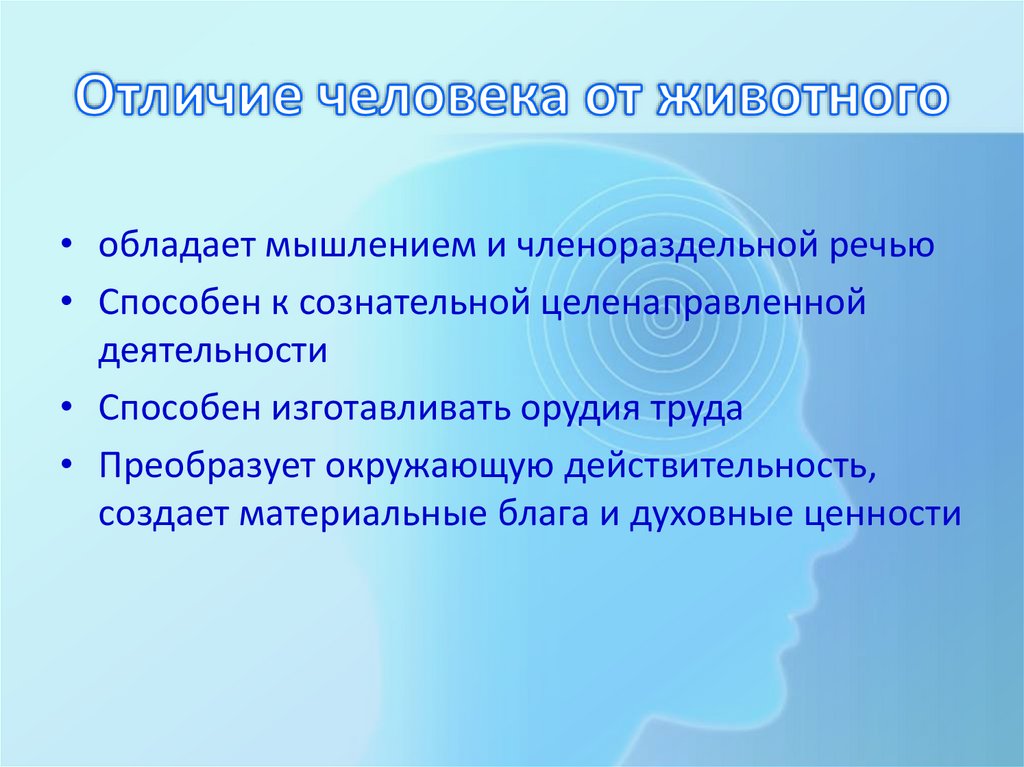 Отличие человека от животного

• обладает мышлением и членораздельной речью
• Способен к сознательной целенаправленной деятельности
• Способен изготавливать орудия труда
• Преобразует окружающую действительность, создает материальные блага и духовные ценности